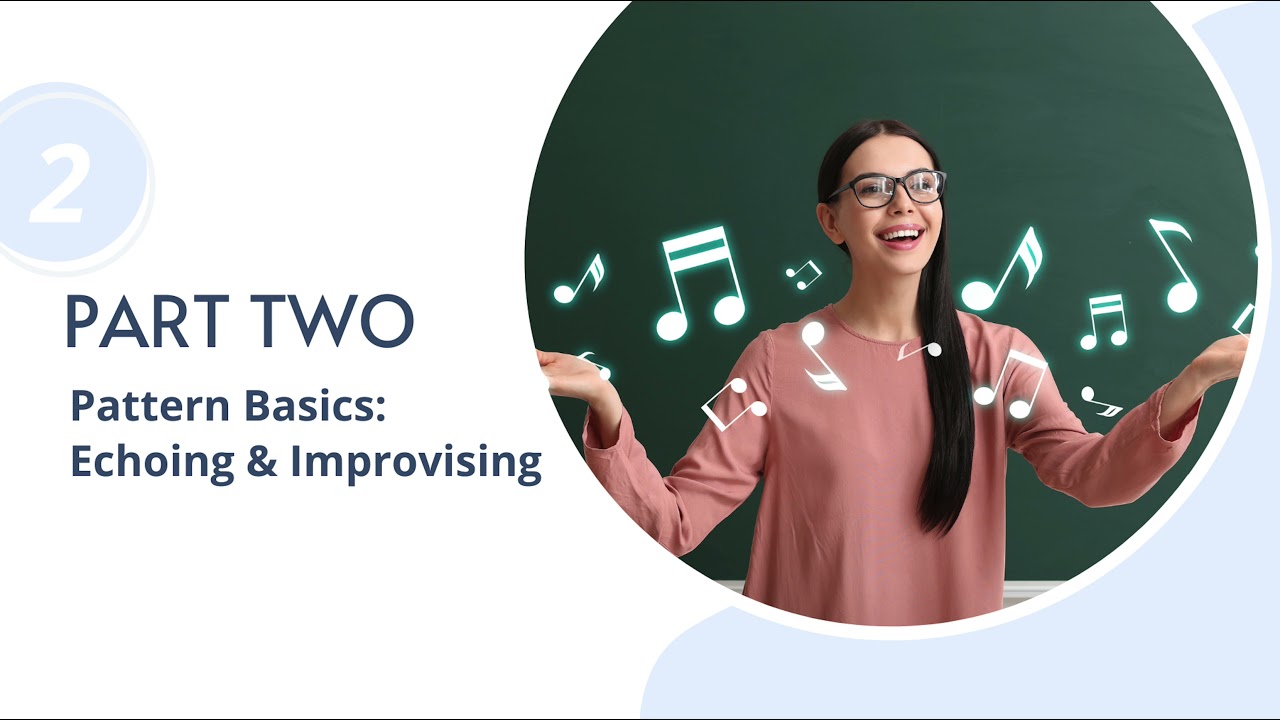 2

PART TWO

Pattern Basics: Echoing & Improvising